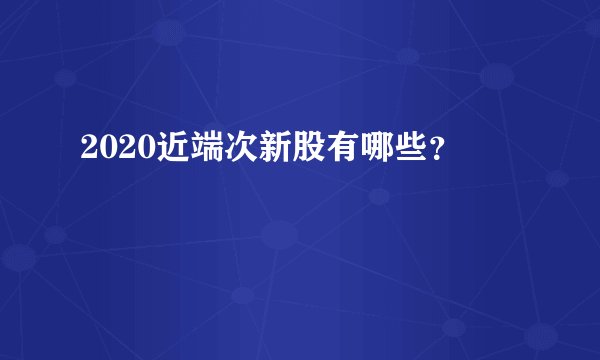 2020近端次新股有哪些？